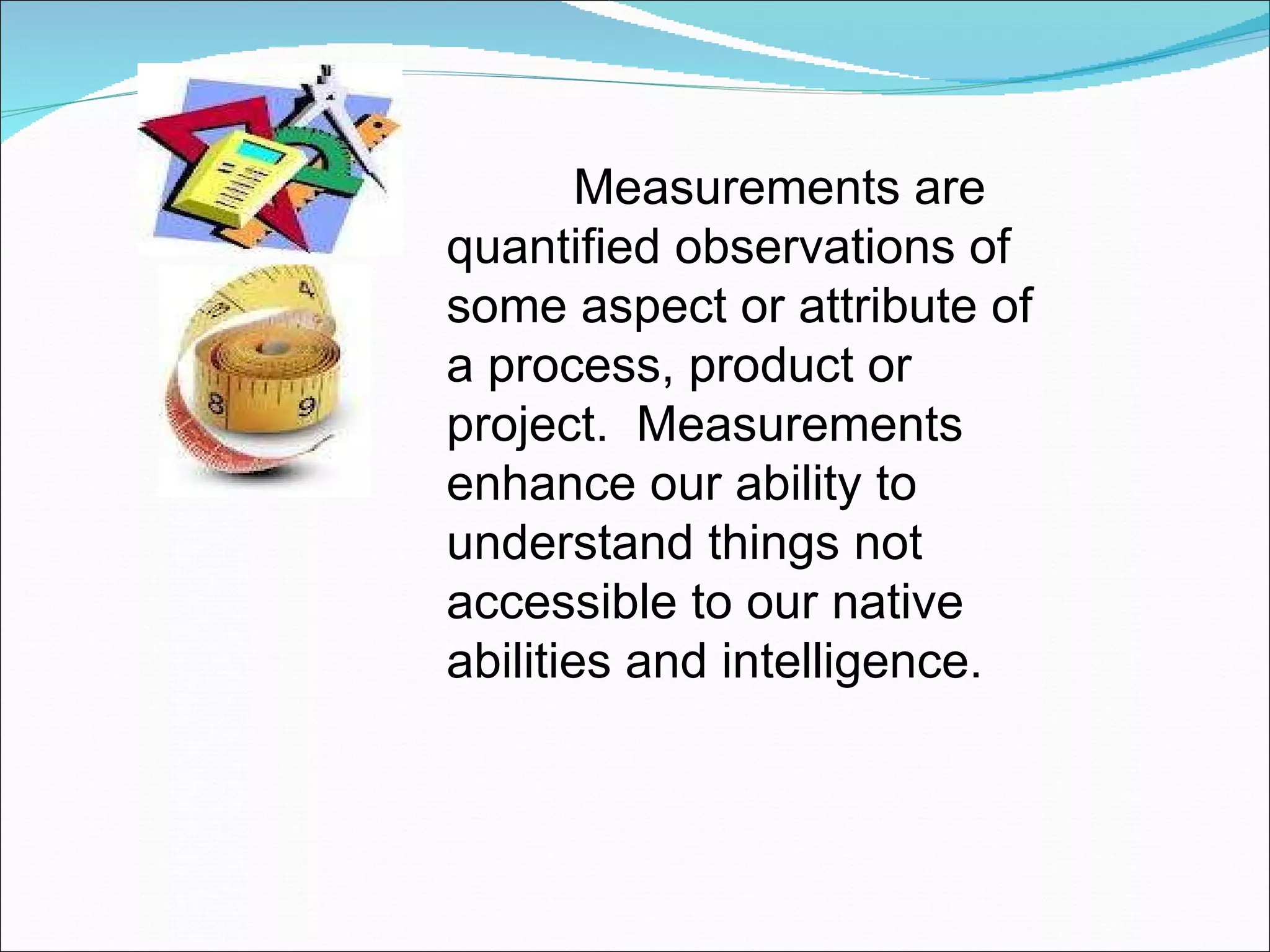 Measurements are quantified observations of some aspect or attribute of a process, product or project. Measurements enhance our ability to understand things not accessible to our native abilities and intelligence.